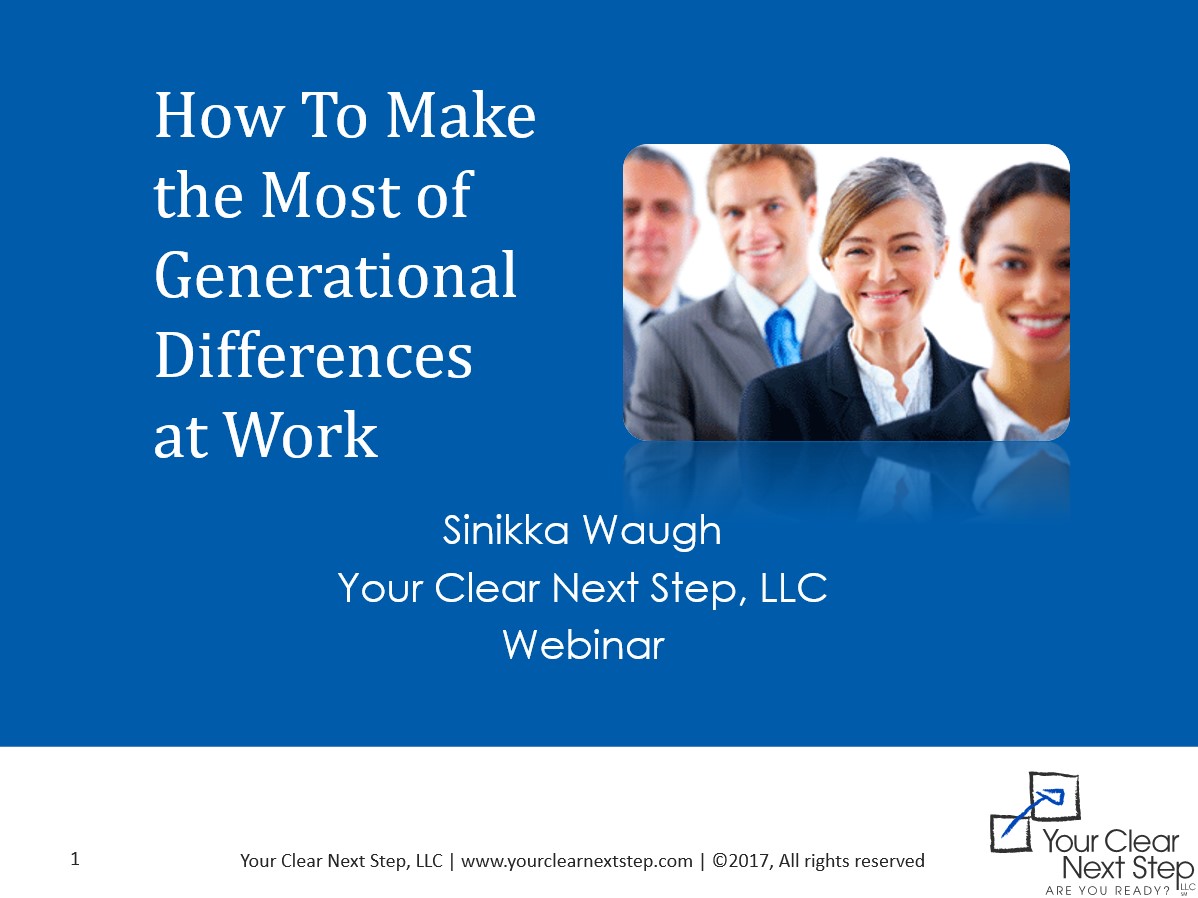 How To Make the Most of Generational Differences at Work

Sinikka Waugh
Your Clear Next Step, LLC
Webinar

1

Your Clear Next Step, LLC | www.yourclearnextstep.com | ©2017, All rights reserved

Your Clear Next Step LLC
ARE YOU READY?